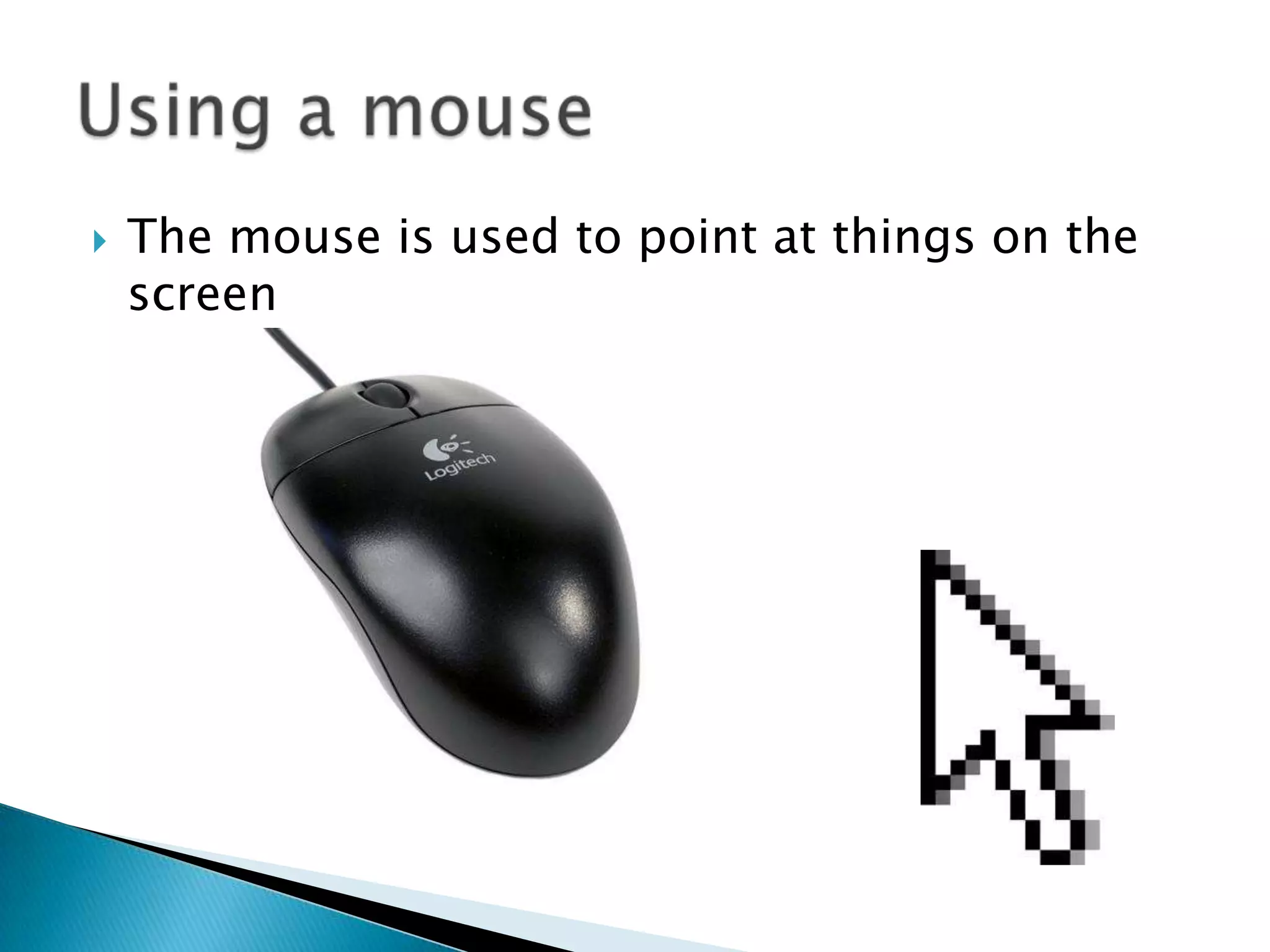 Using a mouse

The mouse is used to point at things on the screen

Logitech